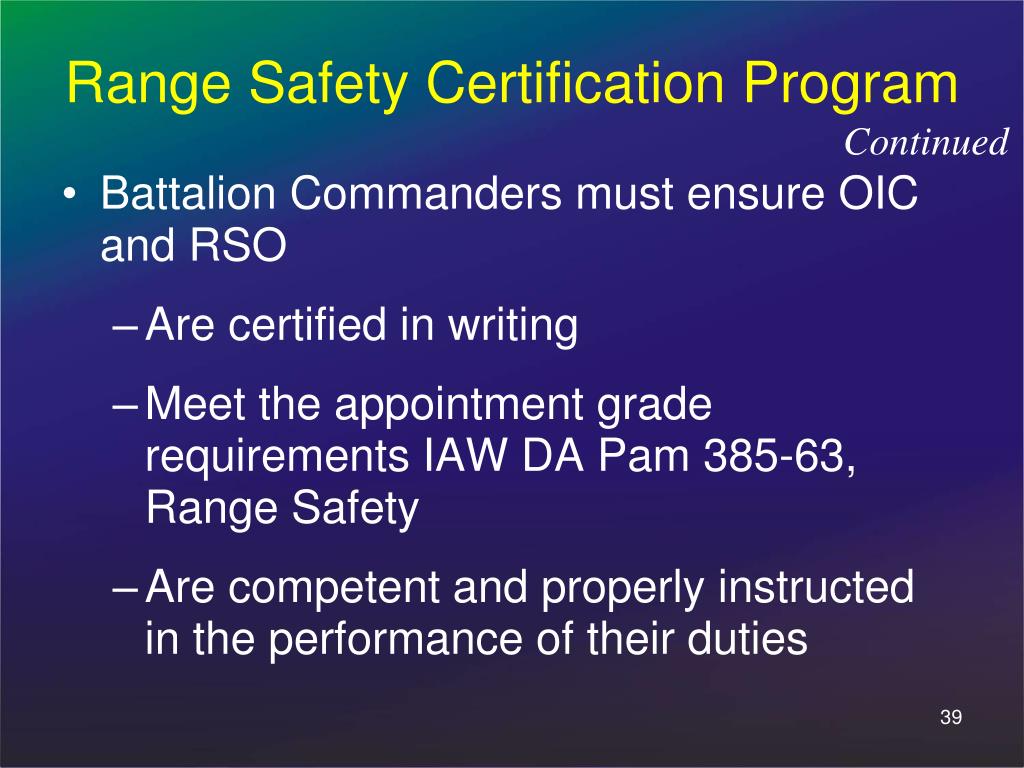 Range Safety Certification Program

Continued

• Battalion Commanders must ensure OIC and RSO

– Are certified in writing

– Meet the appointment grade requirements IAW DA Pam 385-63, Range Safety

– Are competent and properly instructed in the performance of their duties

39